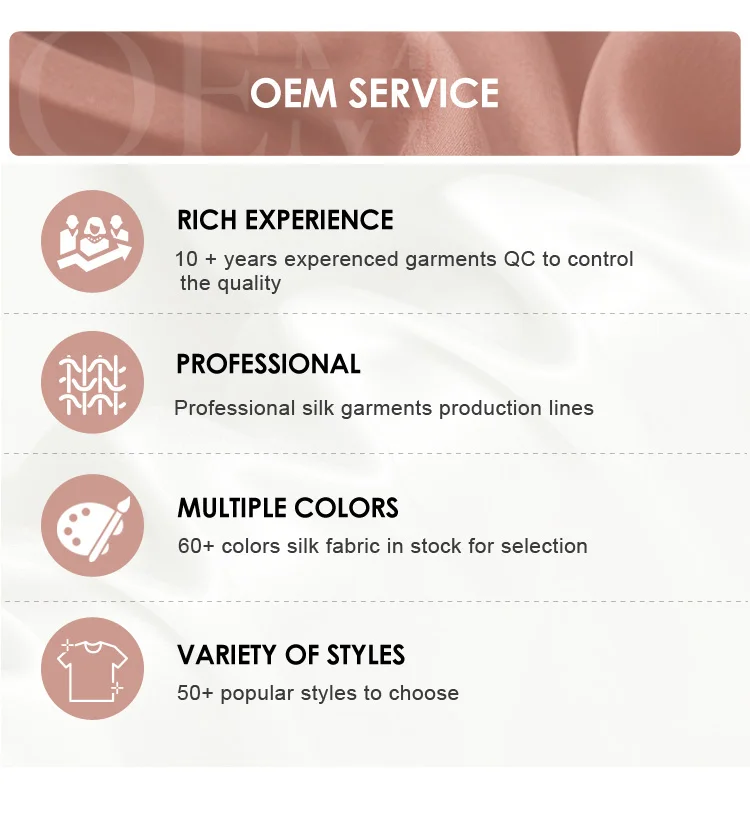 OEM SERVICE

RICH EXPERIENCE
10 + years experenced garments QC to control the quality

PROFESSIONAL
Professional silk garments production lines

MULTIPLE COLORS
60+ colors silk fabric in stock for selection

VARIETY OF STYLES
50+ popular styles to choose